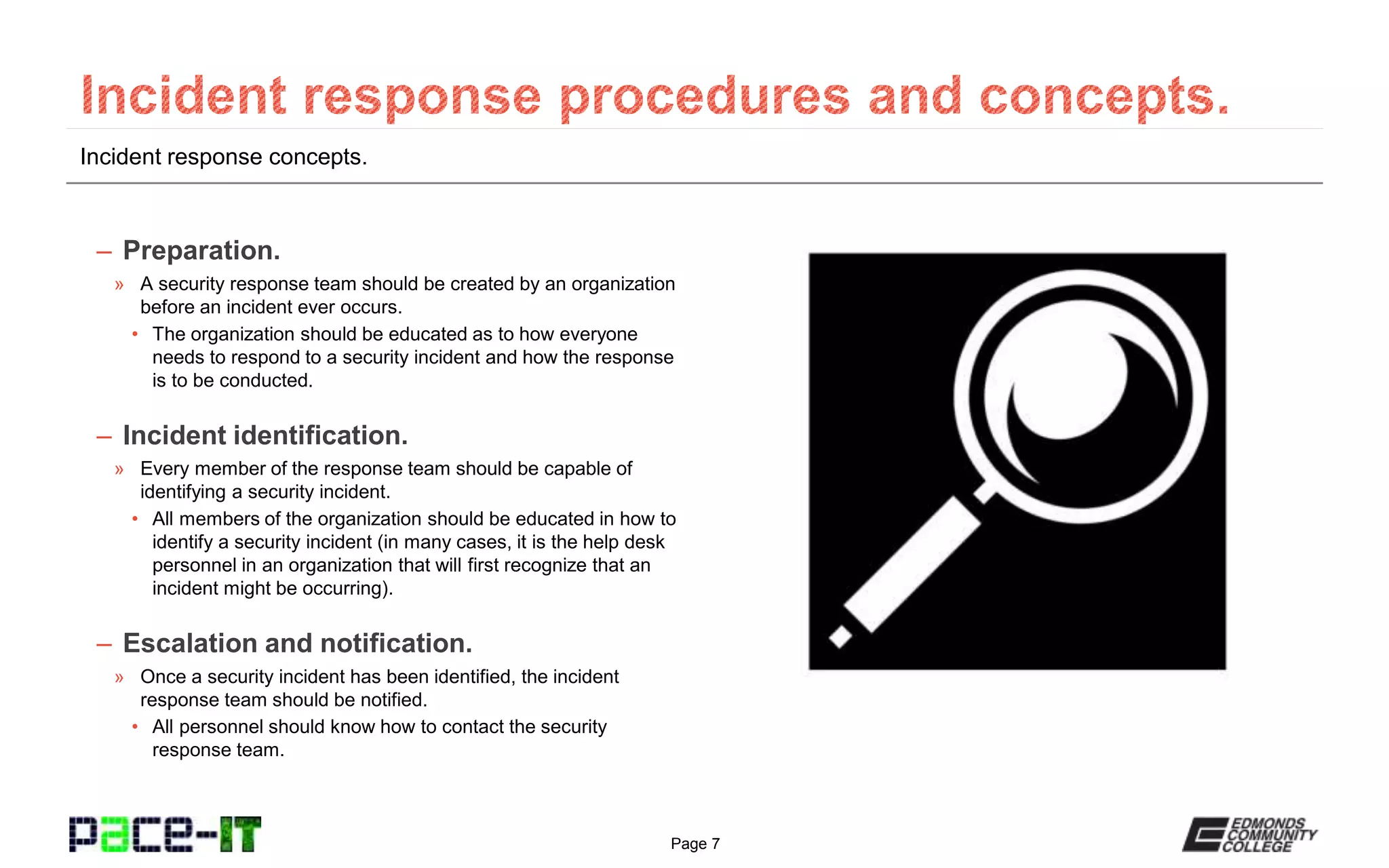 Incident response procedures and concepts.

Incident response concepts.

– Preparation.

» A security response team should be created by an organization before an incident ever occurs.

• The organization should be educated as to how everyone needs to respond to a security incident and how the response is to be conducted.

– Incident identification.

» Every member of the response team should be capable of identifying a security incident.

• All members of the organization should be educated in how to identify a security incident (in many cases, it is the help desk personnel in an organization that will first recognize that an incident might be occurring).

– Escalation and notification.

» Once a security incident has been identified, the incident response team should be notified.

• All personnel should know how to contact the security response team.

pace-IT

Page 7

EDMONDS COMMUNITY COLLEGE